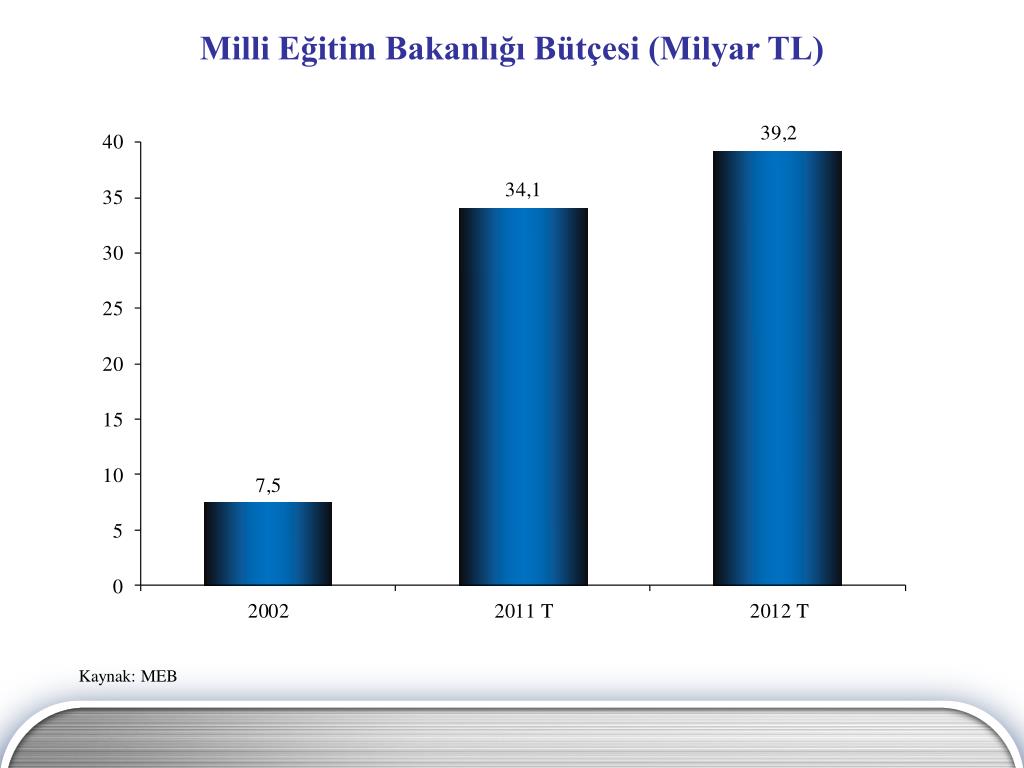 Milli Eğitim Bakanlığı Bütçesi (Milyar TL)

40
35
30
25
20
15
10
5
0

7,5
34,1
39,2

2002
2011 T
2012 T

Kaynak: MEB